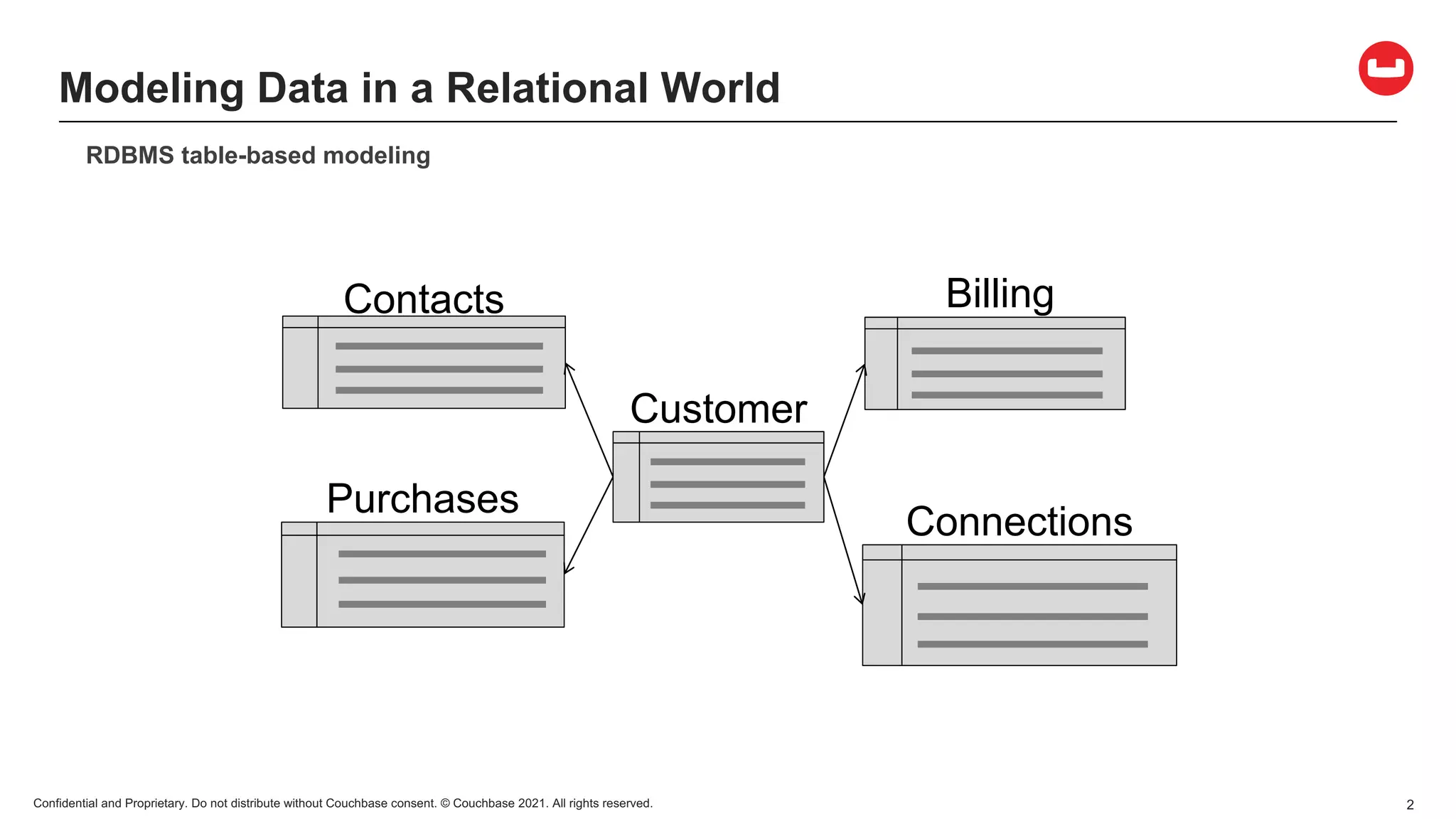 Modeling Data in a Relational World

RDBMS table-based modeling

Contacts

Billing

Customer

Purchases

Connections

Confidential and Proprietary. Do not distribute without Couchbase consent. © Couchbase 2021. All rights reserved.

2